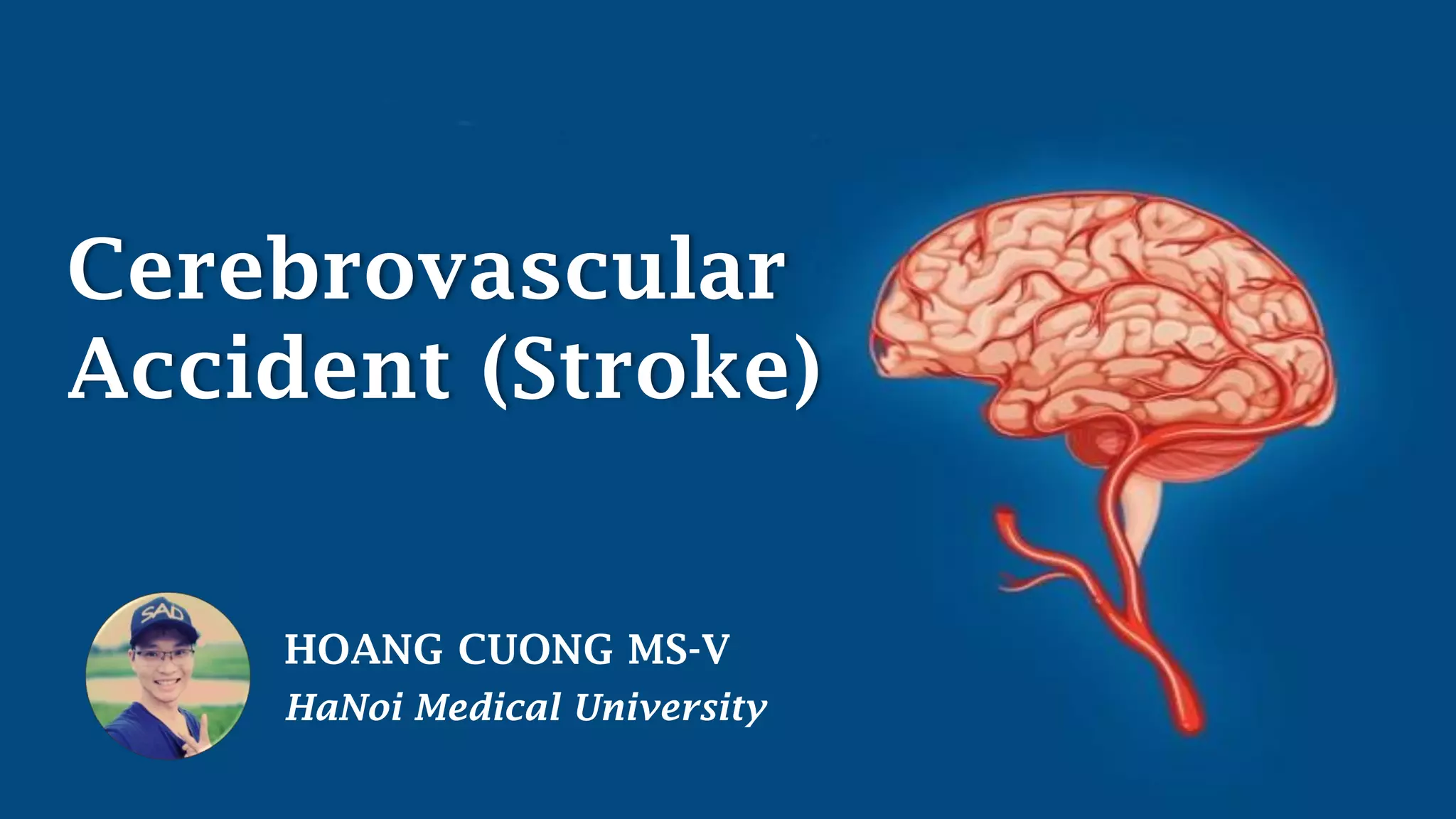 Cerebrovascular Accident (Stroke)

SAD

HOANG CUONG MS-V
HaNoi Medical University